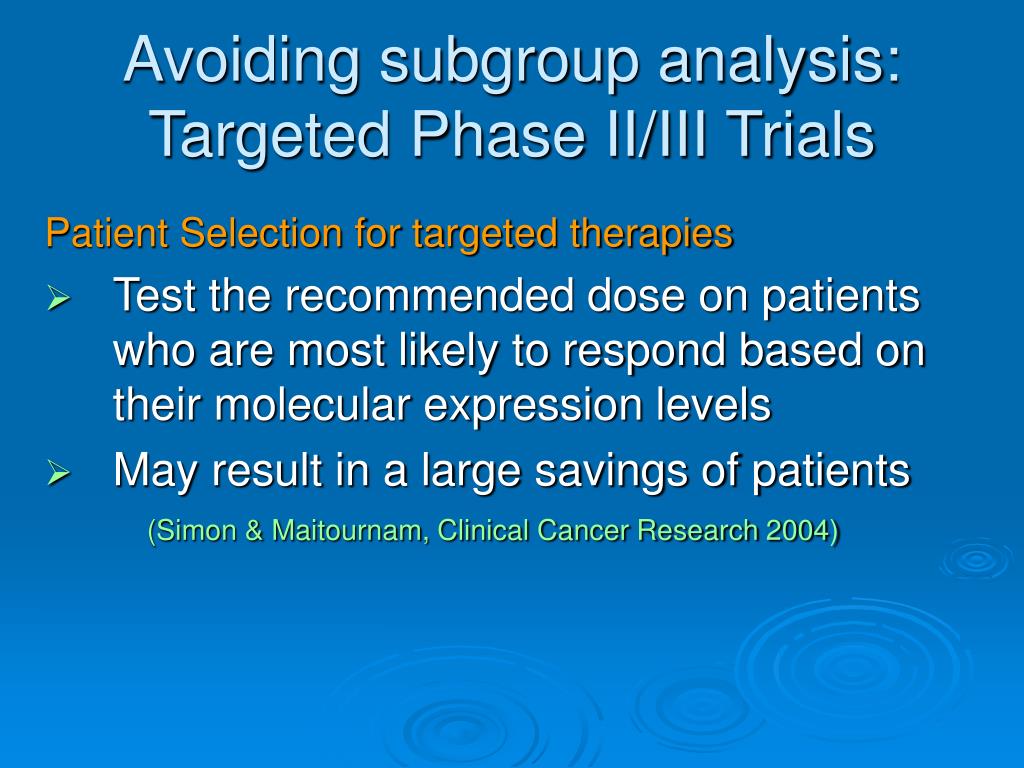 Avoiding subgroup analysis: Targeted Phase II/III Trials

Patient Selection for targeted therapies

➢ Test the recommended dose on patients who are most likely to respond based on their molecular expression levels

➢ May result in a large savings of patients

(Simon & Maitournam, Clinical Cancer Research 2004)